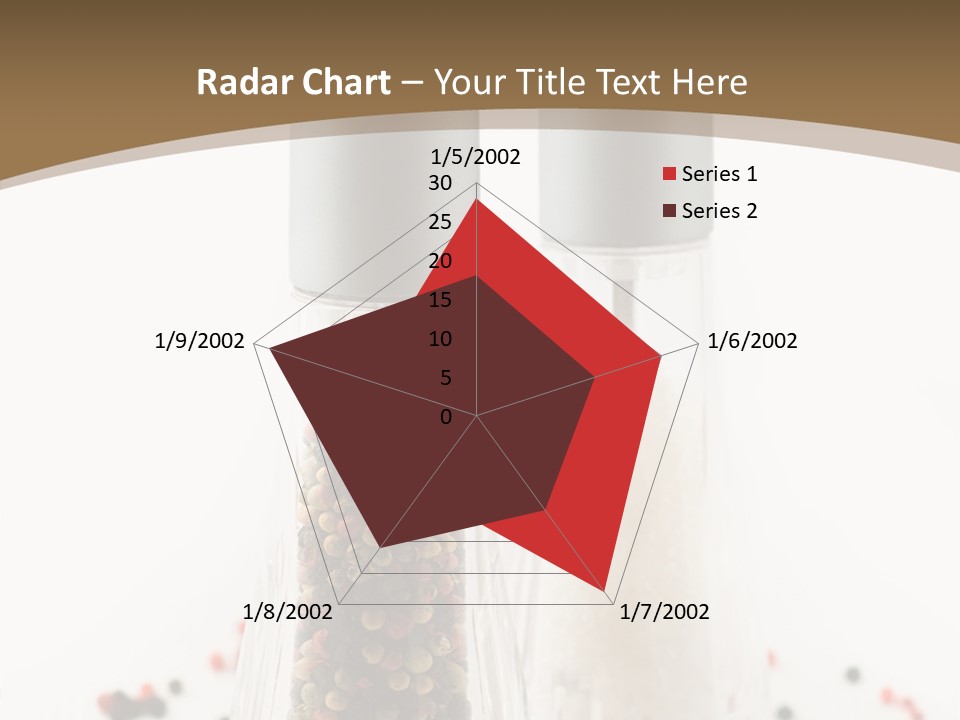 Radar Chart – Your Title Text Here

1/5/2002
30
25
20
15
10
5
0
1/6/2002
1/7/2002
1/8/2002
1/9/2002

Series 1
Series 2